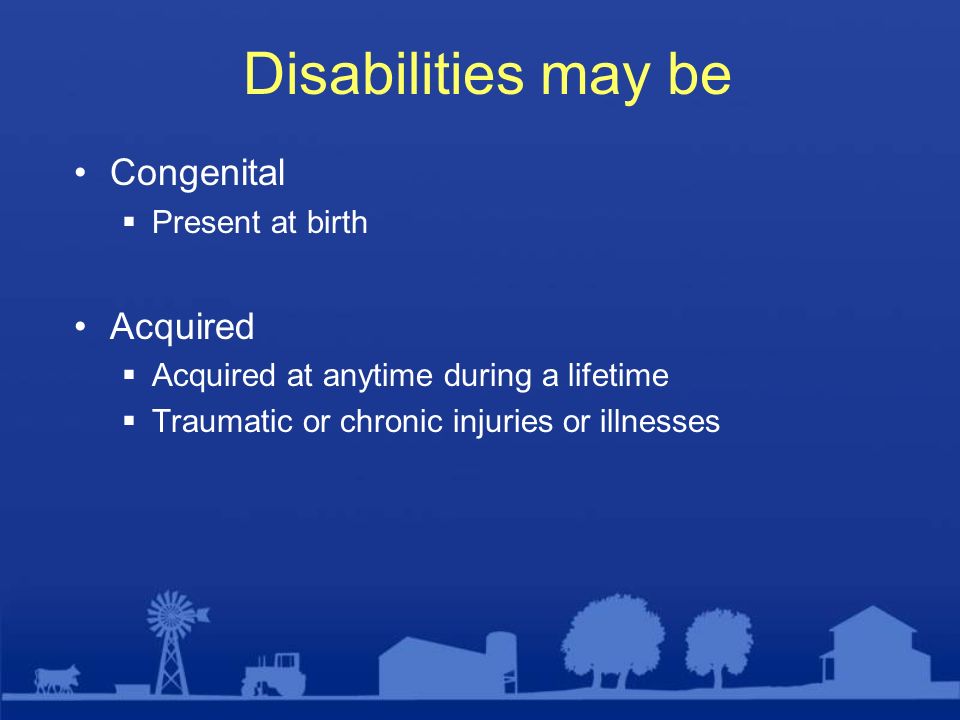 Disabilities may be

• Congenital
  ▪ Present at birth

• Acquired
  ▪ Acquired at anytime during a lifetime
  ▪ Traumatic or chronic injuries or illnesses